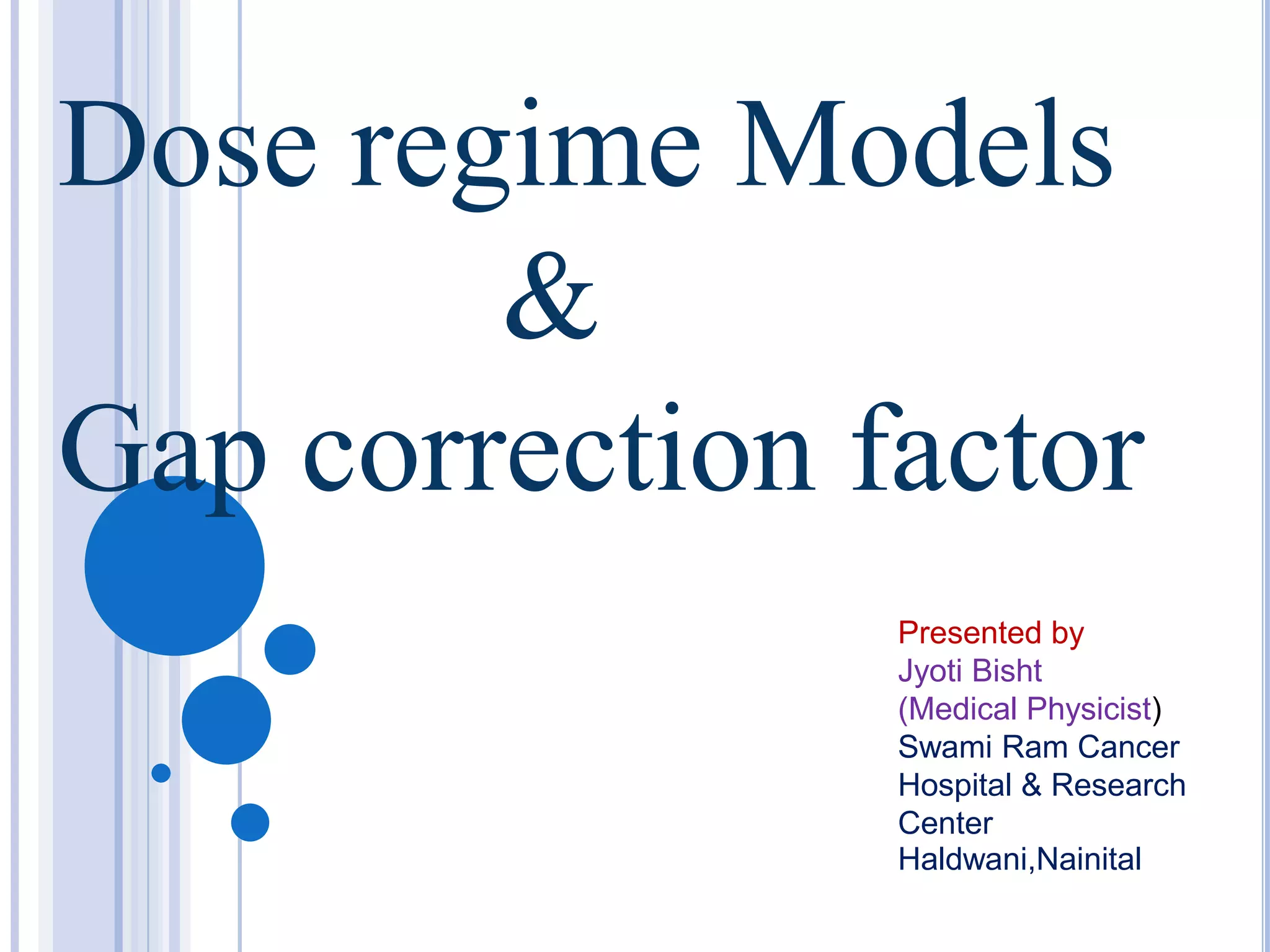 Dose regime Models
&
Gap correction factor

Presented by
Jyoti Bisht
(Medical Physicist)
Swami Ram Cancer Hospital & Research Center
Haldwani,Nainital